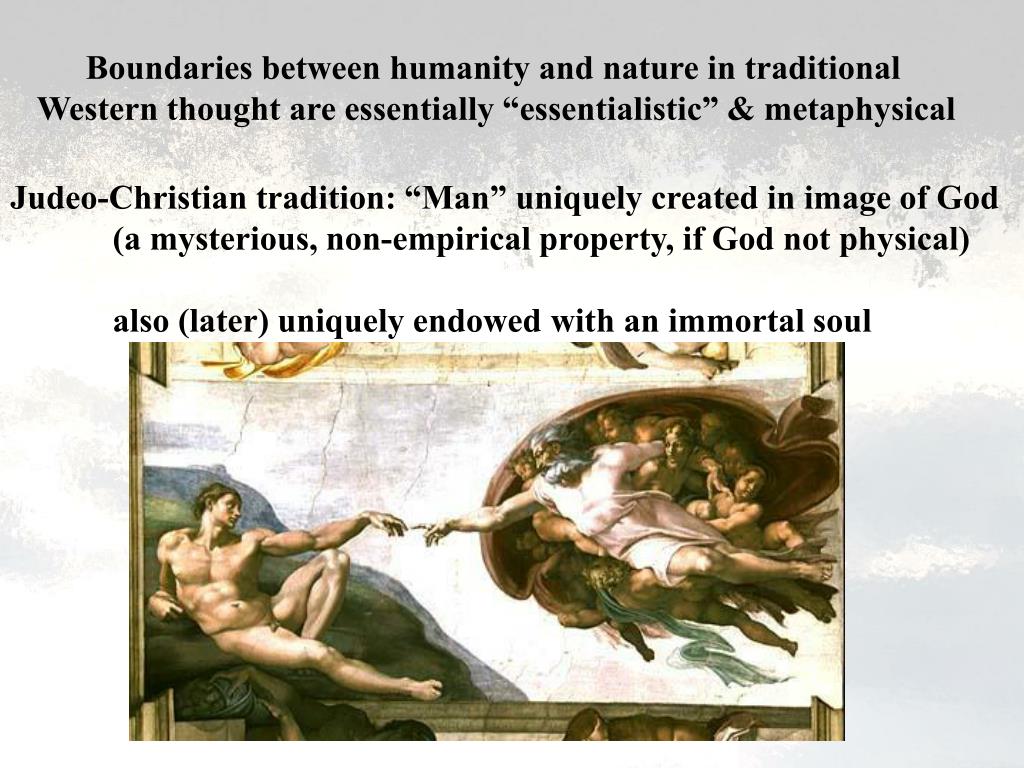 Boundaries between humanity and nature in traditional Western thought are essentially “essentialistic” & metaphysical

Judeo-Christian tradition: “Man” uniquely created in image of God (a mysterious, non-empirical property, if God not physical)

also (later) uniquely endowed with an immortal soul